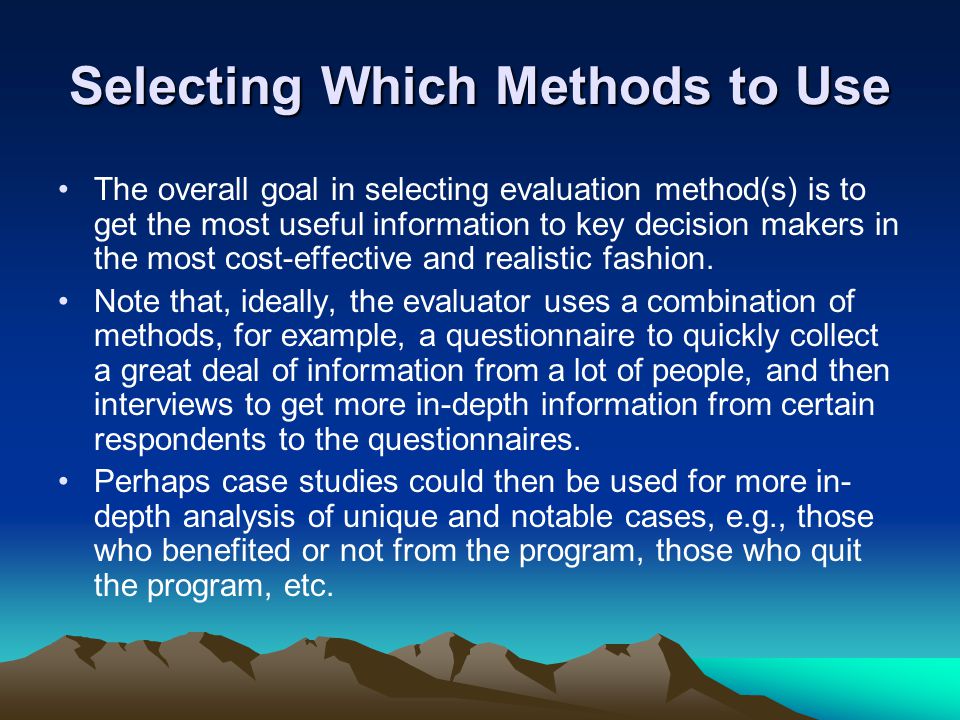 Selecting Which Methods to Use

• The overall goal in selecting evaluation method(s) is to get the most useful information to key decision makers in the most cost-effective and realistic fashion.

• Note that, ideally, the evaluator uses a combination of methods, for example, a questionnaire to quickly collect a great deal of information from a lot of people, and then interviews to get more in-depth information from certain respondents to the questionnaires.

• Perhaps case studies could then be used for more in-depth analysis of unique and notable cases, e.g., those who benefited or not from the program, those who quit the program, etc.